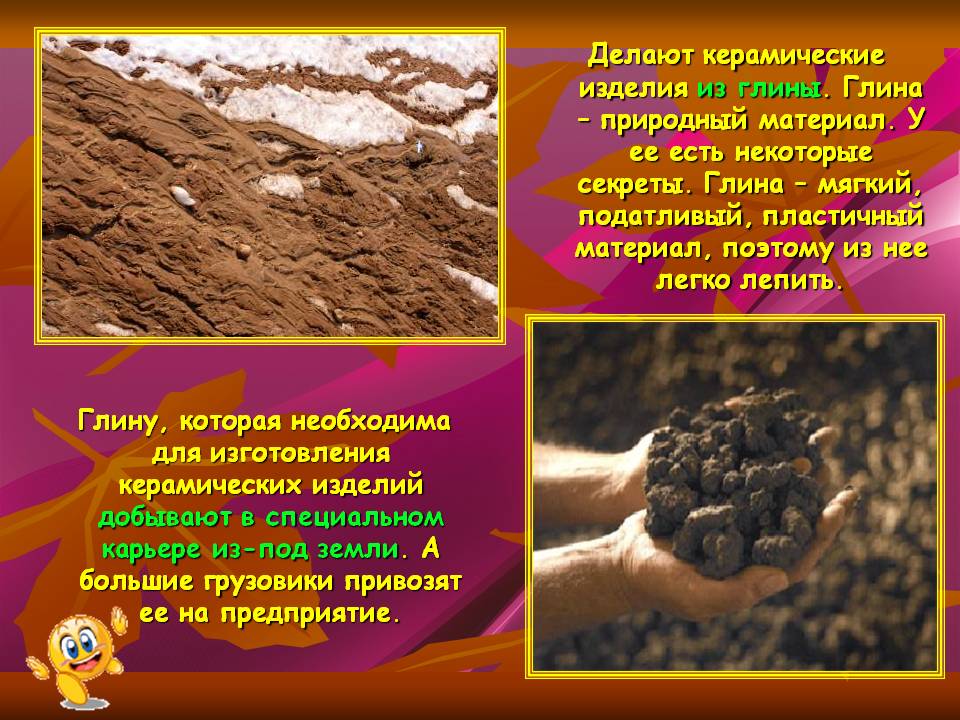 Делают керамические изделия из глины. Глина – природный материал. У ее есть некоторые секреты. Глина – мягкий, податливый, пластичный материал, поэтому из нее легко лепить.

Глину, которая необходима для изготовления керамических изделий добывают в специальном карьере из-под земли. А большие грузовики привозят ее на предприятие.